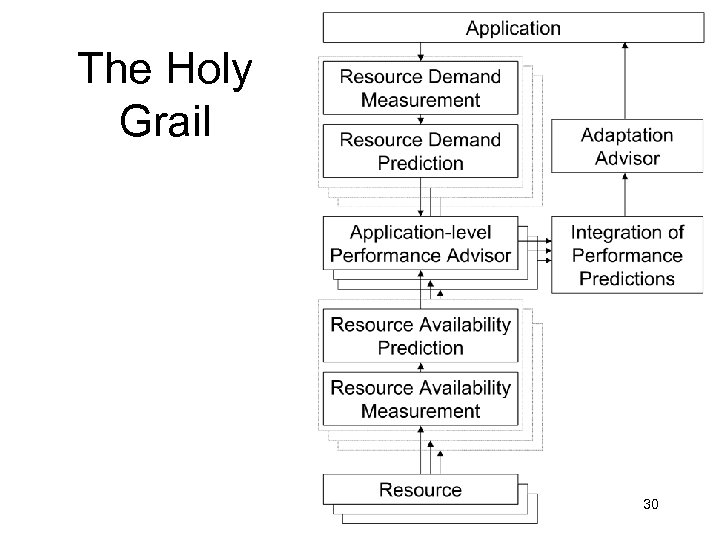 The Holy Grail

Application

Resource Demand Measurement

Resource Demand Prediction

Adaptation Advisor

Application-level Performance Advisor

Integration of Performance Predictions

Resource Availability Prediction

Resource Availability Measurement

Resource

30